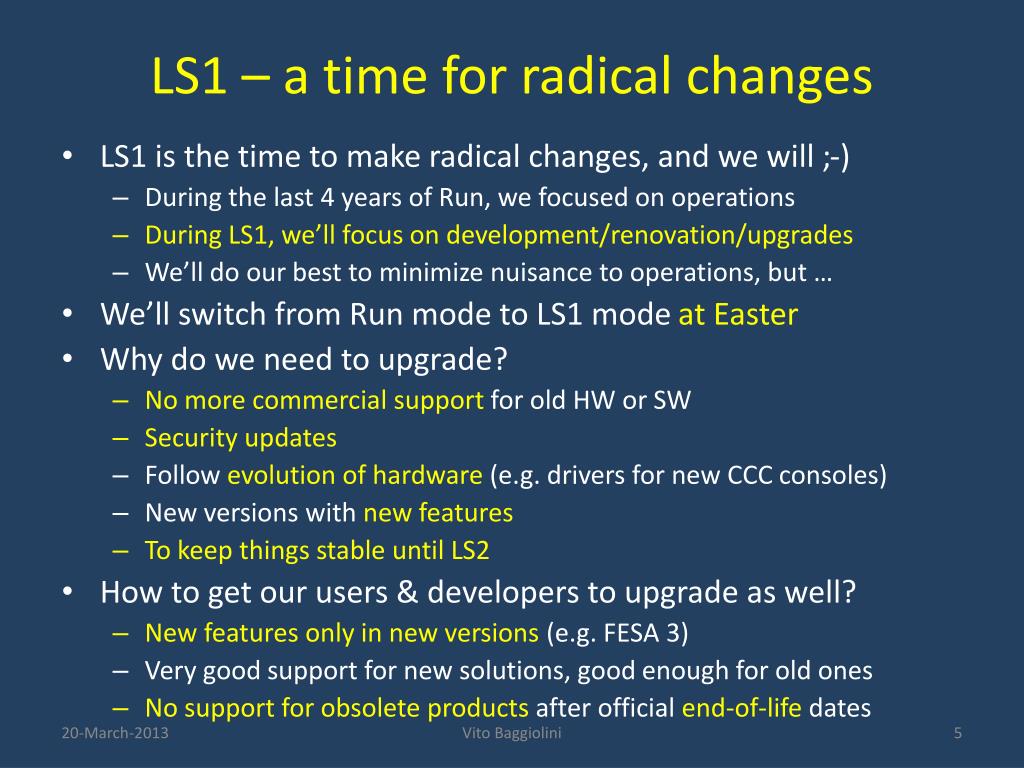 LS1 – a time for radical changes

• LS1 is the time to make radical changes, and we will ;-)
– During the last 4 years of Run, we focused on operations
– During LS1, we'll focus on development/renovation/upgrades
– We'll do our best to minimize nuisance to operations, but …
• We'll switch from Run mode to LS1 mode at Easter
• Why do we need to upgrade?
– No more commercial support for old HW or SW
– Security updates
– Follow evolution of hardware (e.g. drivers for new CCC consoles)
– New versions with new features
– To keep things stable until LS2
• How to get our users & developers to upgrade as well?
– New features only in new versions (e.g. FESA 3)
– Very good support for new solutions, good enough for old ones
– No support for obsolete products after official end-of-life dates

20-March-2013 Vito Baggiolini 5